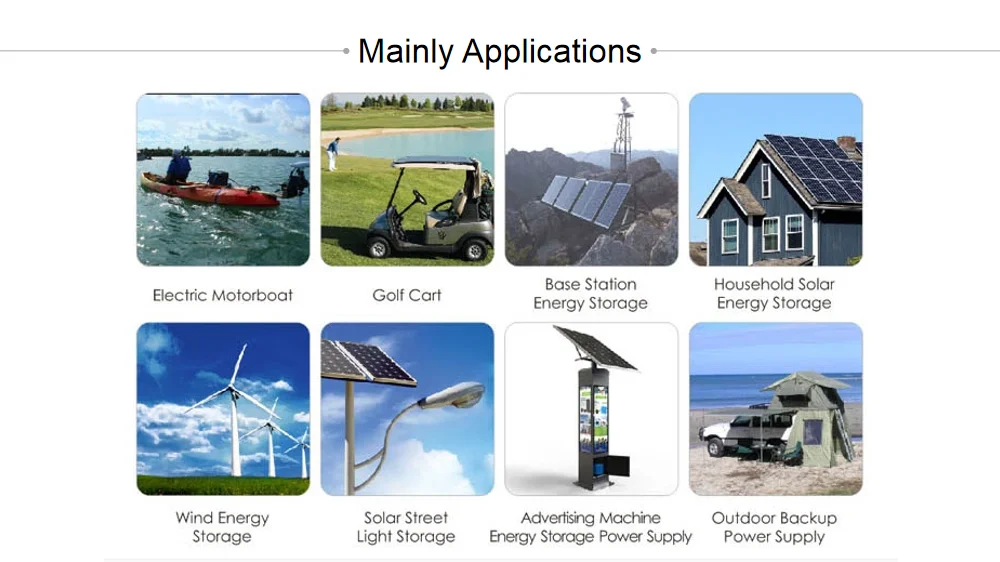 Mainly Applications

Electric Motorboat

Golf Cart

Base Station Energy Storage

Household Solar Energy Storage

Wind Energy Storage

Solar Street Light Storage

Advertising Machine Energy Storage Power Supply

Outdoor Backup Power Supply